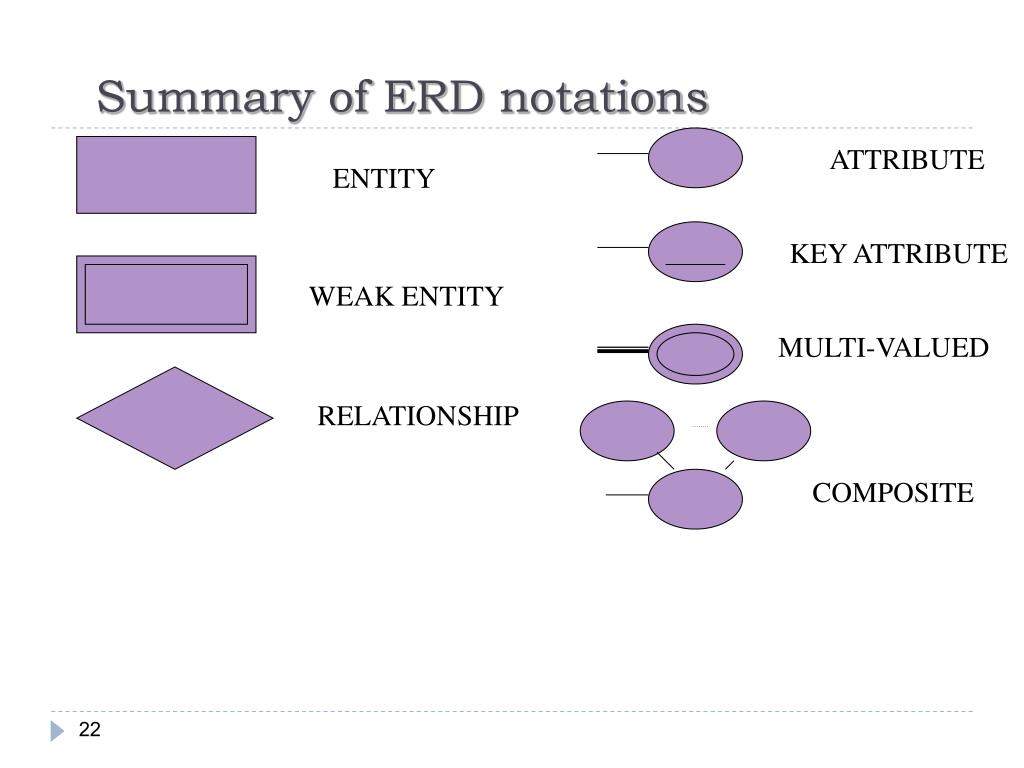 Summary of ERD notations

ENTITY

WEAK ENTITY

RELATIONSHIP

ATTRIBUTE

KEY ATTRIBUTE

MULTI-VALUED

COMPOSITE

22